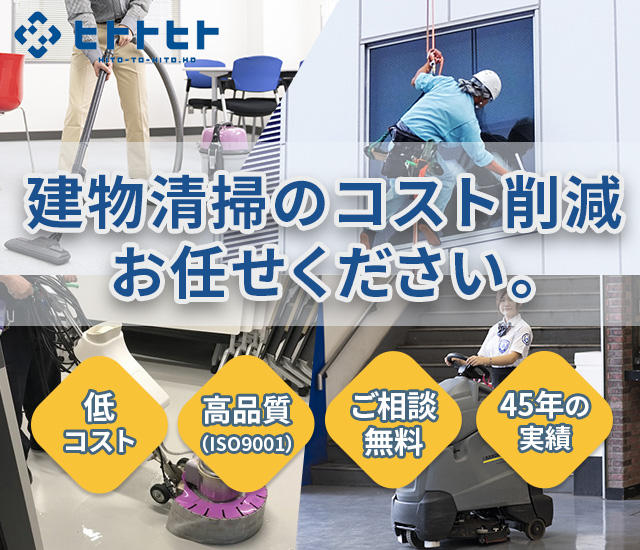 ヒトトヒト
HITO-TO-HITO.HD

建物清掃のコスト削減
お任せください。

低
コスト

高品質
(ISO9001)

ご相談
無料

45年の
実績